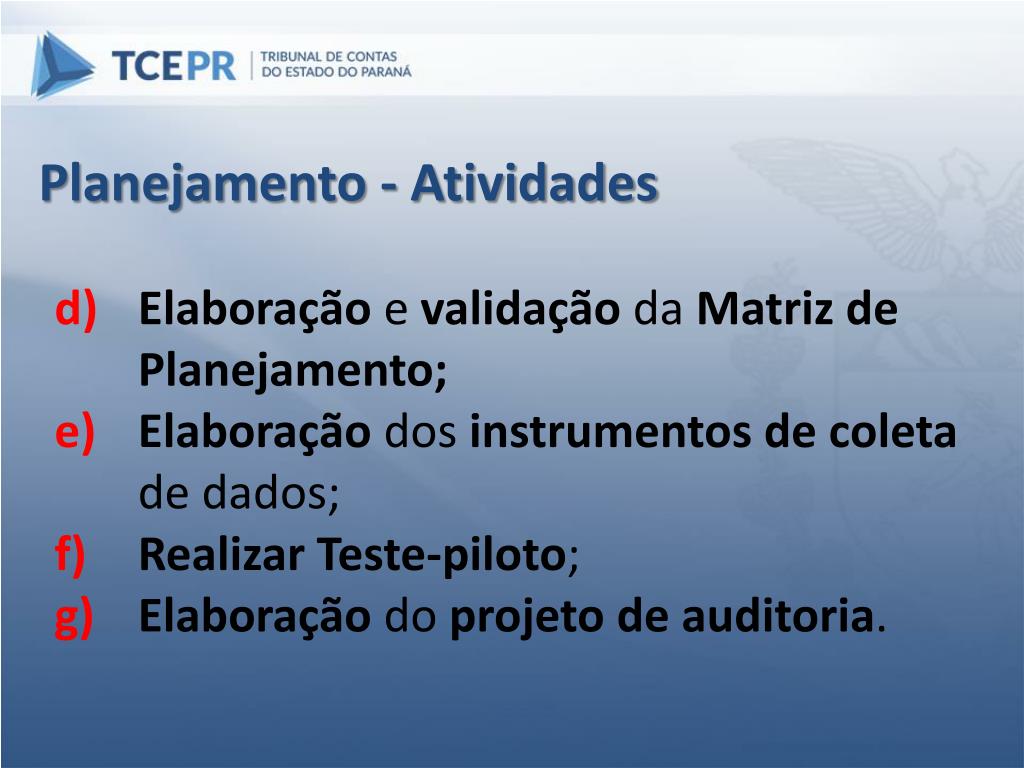 TCEPR | TRIBUNAL DE CONTAS DO ESTADO DO PARANÁ

Planejamento - Atividades

d) Elaboração e validação da Matriz de Planejamento;
e) Elaboração dos instrumentos de coleta de dados;
f) Realizar Teste-piloto;
g) Elaboração do projeto de auditoria.